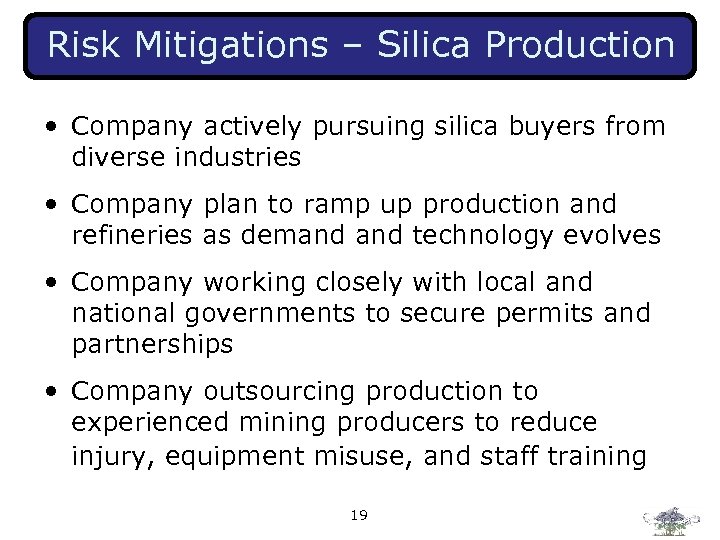 Risk Mitigations – Silica Production

• Company actively pursuing silica buyers from diverse industries

• Company plan to ramp up production and refineries as demand and technology evolves

• Company working closely with local and national governments to secure permits and partnerships

• Company outsourcing production to experienced mining producers to reduce injury, equipment misuse, and staff training

19